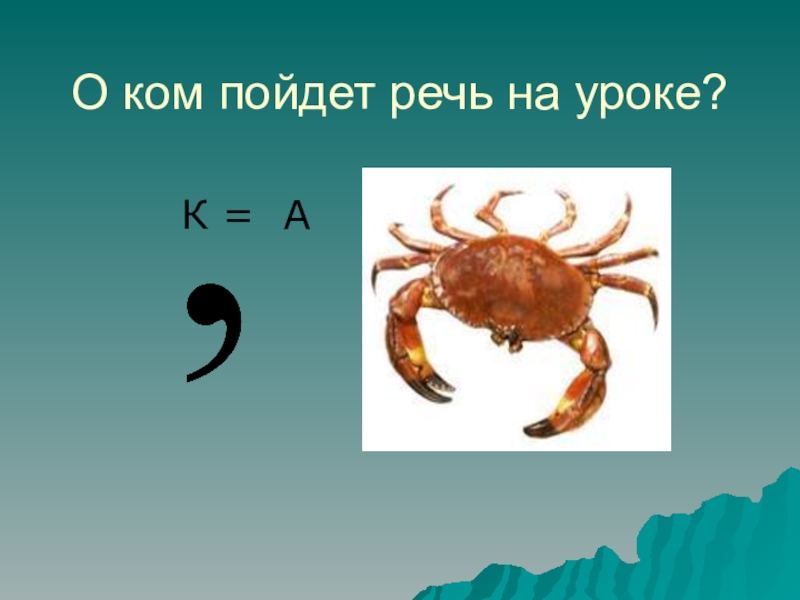 О ком пойдет речь на уроке?

К = А

,